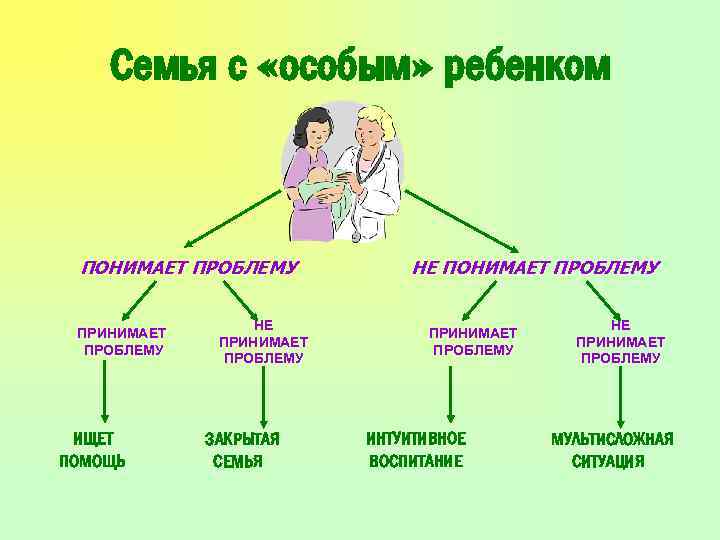 Семья с «особым» ребенком

ПОНИМАЕТ ПРОБЛЕМУ

НЕ ПОНИМАЕТ ПРОБЛЕМУ

ПРИНИМАЕТ ПРОБЛЕМУ

НЕ ПРИНИМАЕТ ПРОБЛЕМУ

ПРИНИМАЕТ ПРОБЛЕМУ

НЕ ПРИНИМАЕТ ПРОБЛЕМУ

ИЩЕТ ПОМОЩЬ

ЗАКРЫТАЯ СЕМЬЯ

ИНТУИТИВНОЕ ВОСПИТАНИЕ

МУЛЬТИСЛОЖНАЯ СИТУАЦИЯ